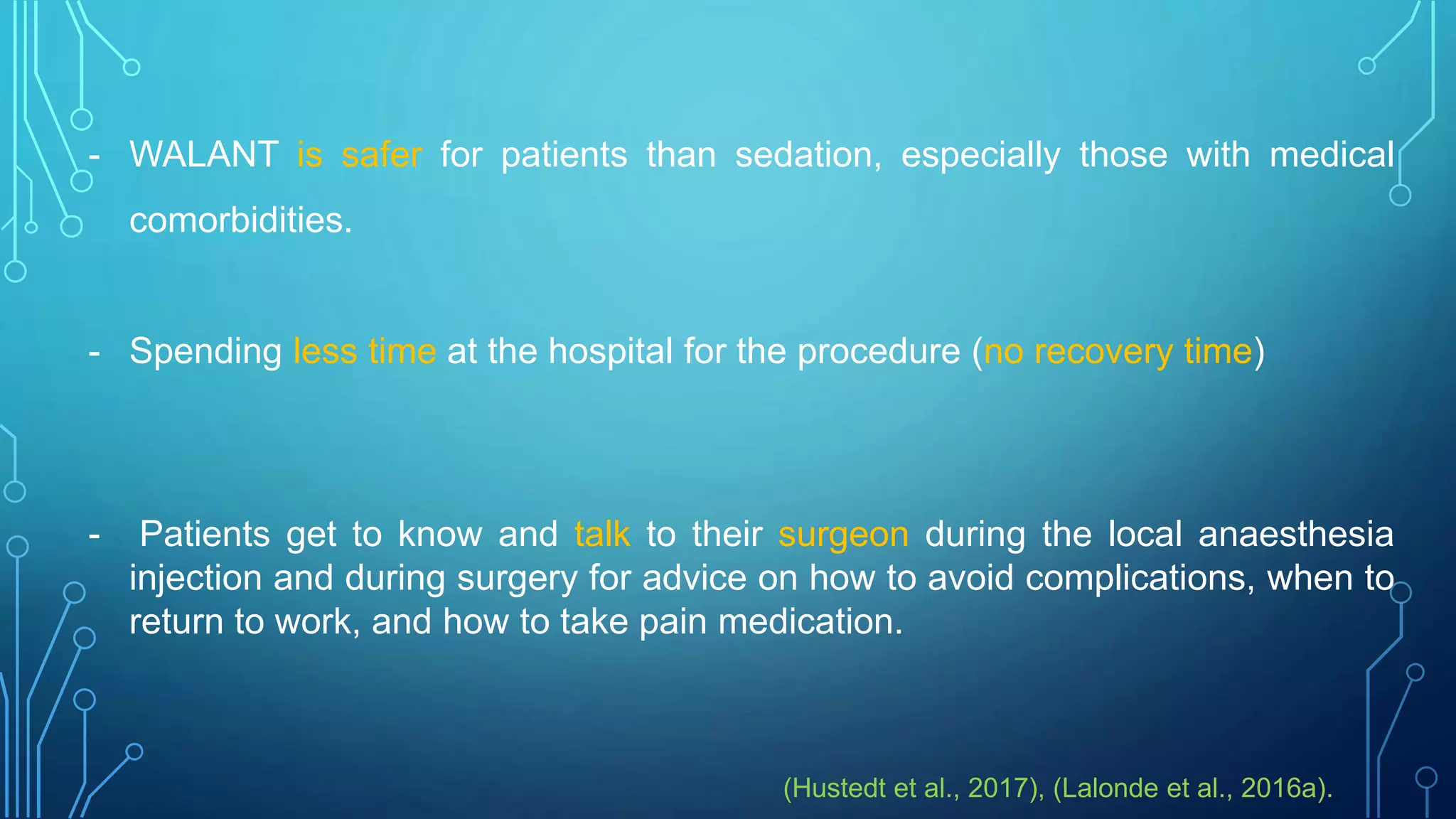 - WALANT is safer for patients than sedation, especially those with medical comorbidities.

- Spending less time at the hospital for the procedure (no recovery time)

- Patients get to know and talk to their surgeon during the local anaesthesia injection and during surgery for advice on how to avoid complications, when to return to work, and how to take pain medication.

(Hustedt et al., 2017), (Lalonde et al., 2016a).